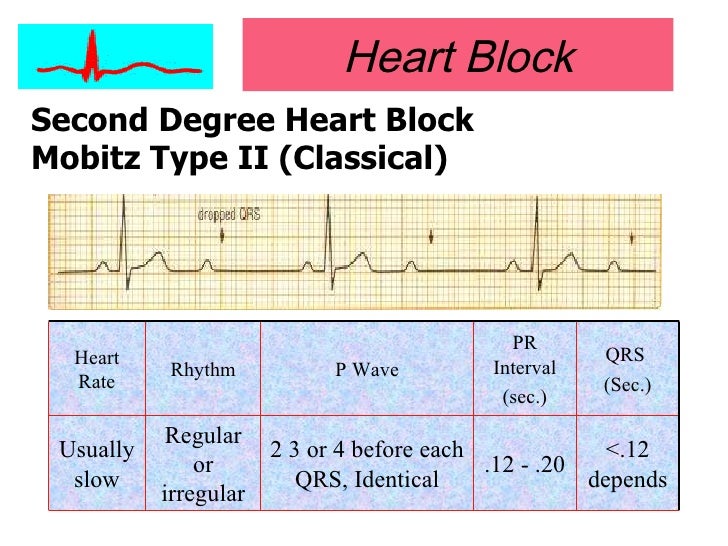 Heart Block

Second Degree Heart Block
Mobitz Type II (Classical)

dropped QRS

| Heart Rate | Rhythm | P Wave | PR Interval (sec.) | QRS (Sec.) |
|---|---|---|---|---|
| Usually slow | Regular or irregular | 2 3 or 4 before each QRS, Identical | .12 - .20 | <.12 depends |